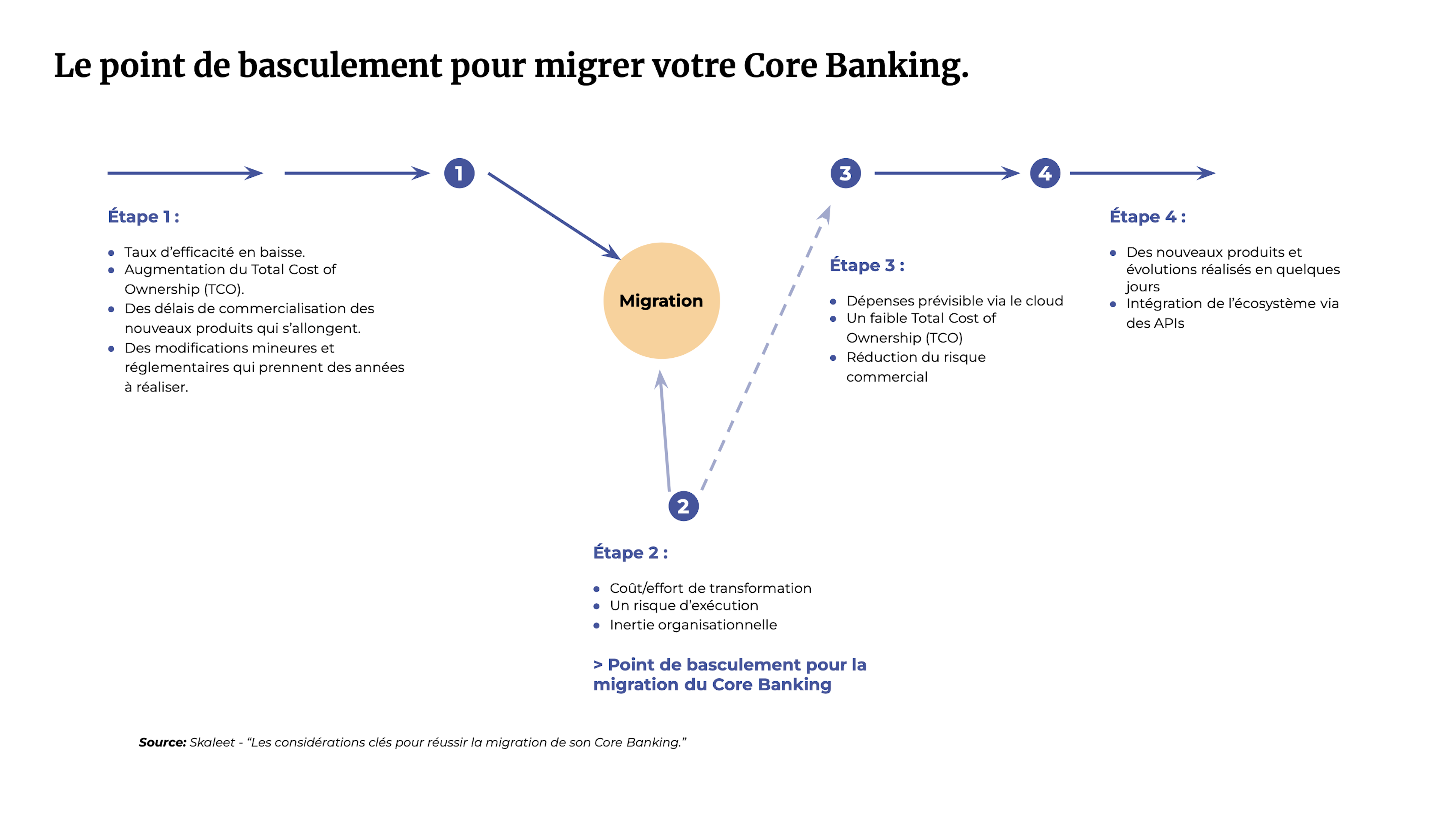 Le point de basculement pour migrer votre Core Banking.

1

Étape 1 :

- Taux d'efficacité en baisse.
- Augmentation du Total Cost of Ownership (TCO).
- Des délais de commercialisation des nouveaux produits qui s'allongent.
- Des modifications mineures et réglementaires qui prennent des années à réaliser.

Migration

2

Étape 2 :

- Coût/effort de transformation
- Un risque d'exécution
- Inertie organisationnelle

> Point de basculement pour la migration du Core Banking

3

Étape 3 :

- Dépenses prévisible via le cloud
- Un faible Total Cost of Ownership (TCO)
- Réduction du risque commercial

4

Étape 4 :

- Des nouveaux produits et évolutions réalisés en quelques jours
- Intégration de l'écosystème via des APIs

Source: Skaleet - "Les considérations clés pour réussir la migration de son Core Banking."